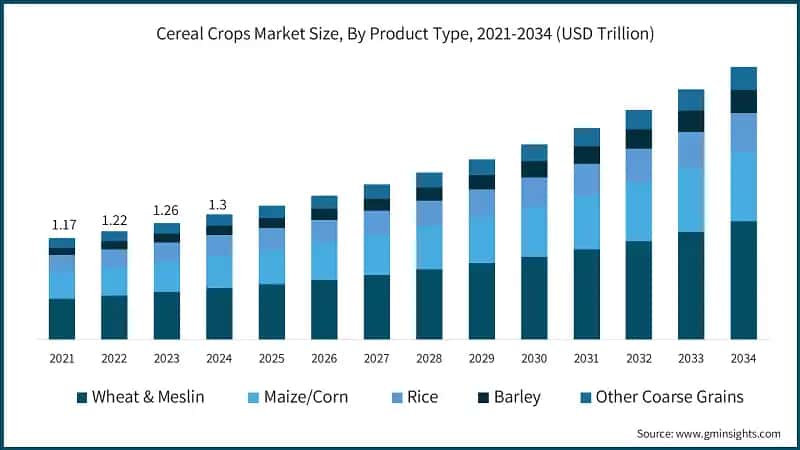 Cereal Crops Market Size, By Product Type, 2021-2034 (USD Trillion)

1.17
1.22
1.26
1.3

2021 2022 2023 2024 2025 2026 2027 2028 2029 2030 2031 2032 2033 2034

Wheat & Meslin
Maize/Corn
Rice
Barley
Other Coarse Grains

Source: www.gminsights.com